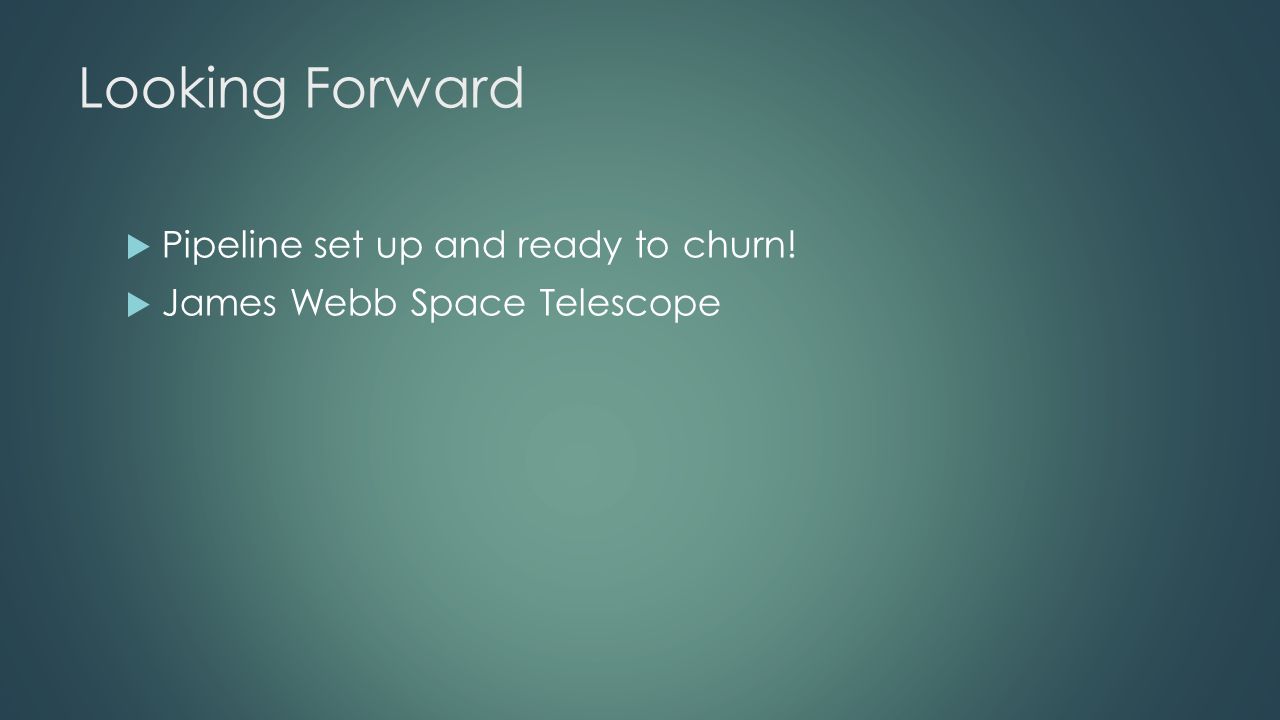 Looking Forward

Pipeline set up and ready to churn!

James Webb Space Telescope